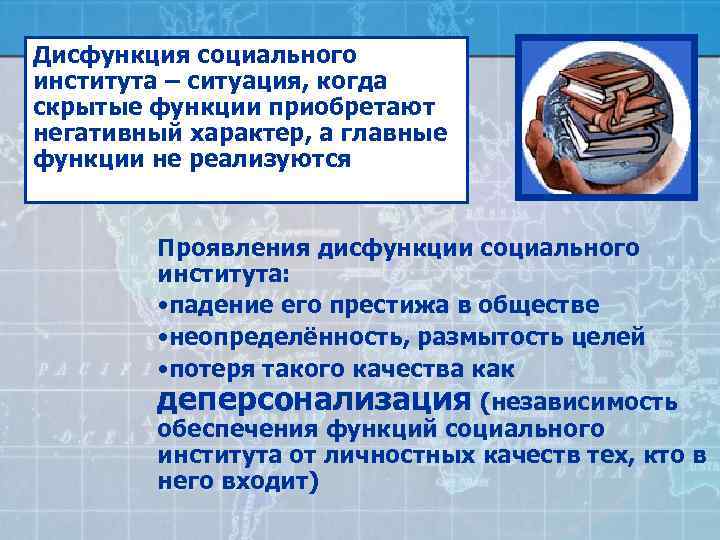 Дисфункция социального института – ситуация, когда скрытые функции приобретают негативный характер, а главные функции не реализуются

Проявления дисфункции социального института:
•падение его престижа в обществе
•неопределённость, размытость целей
•потеря такого качества как деперсонализация (независимость обеспечения функций социального института от личностных качеств тех, кто в него входит)